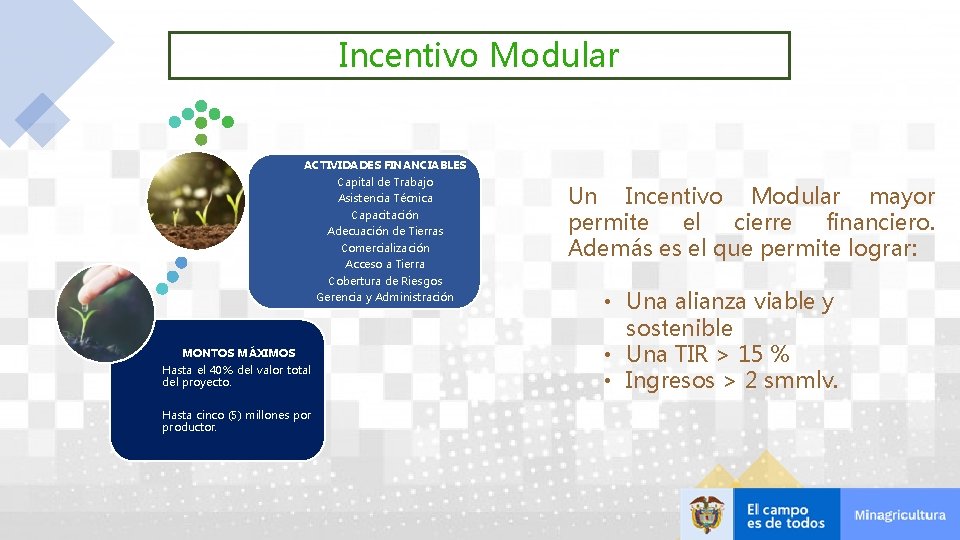 Incentivo Modular

ACTIVIDADES FINANCIABLES
Capital de Trabajo
Asistencia Técnica
Capacitación
Adecuación de Tierras
Comercialización
Acceso a Tierra
Cobertura de Riesgos
Gerencia y Administración

MONTOS MÁXIMOS
Hasta el 40% del valor total del proyecto.

Hasta cinco (5) millones por productor.

Un Incentivo Modular mayor permite el cierre financiero. Además es el que permite lograr:

• Una alianza viable y sostenible
• Una TIR > 15 %
• Ingresos > 2 smmlv.

El campo es de todos

Minagricultura